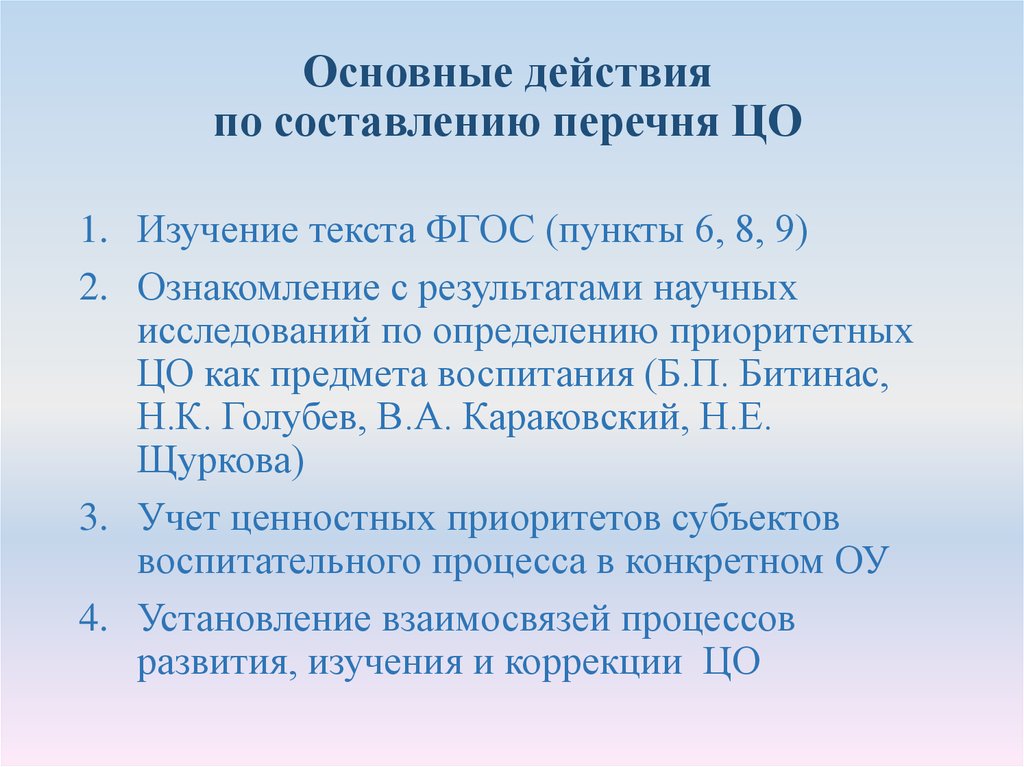 Основные действия
по составлению перечня ЦО

1. Изучение текста ФГОС (пункты 6, 8, 9)
2. Ознакомление с результатами научных исследований по определению приоритетных ЦО как предмета воспитания (Б.П. Битинас, Н.К. Голубев, В.А. Караковский, Н.Е. Щуркова)
3. Учет ценностных приоритетов субъектов воспитательного процесса в конкретном ОУ
4. Установление взаимосвязей процессов развития, изучения и коррекции ЦО